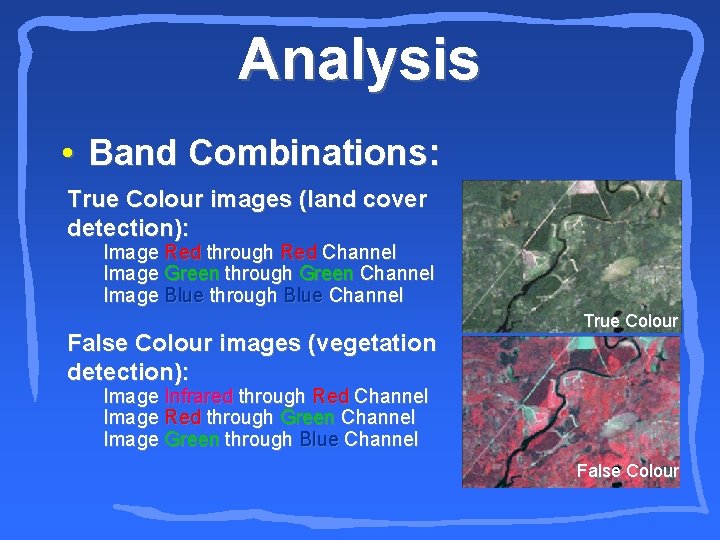 Analysis

• Band Combinations:

True Colour images (land cover detection):

Image Red through Red Channel
Image Green through Green Channel
Image Blue through Blue Channel

False Colour images (vegetation detection):

Image Infrared through Red Channel
Image Red through Green Channel
Image Green through Blue Channel

True Colour

False Colour